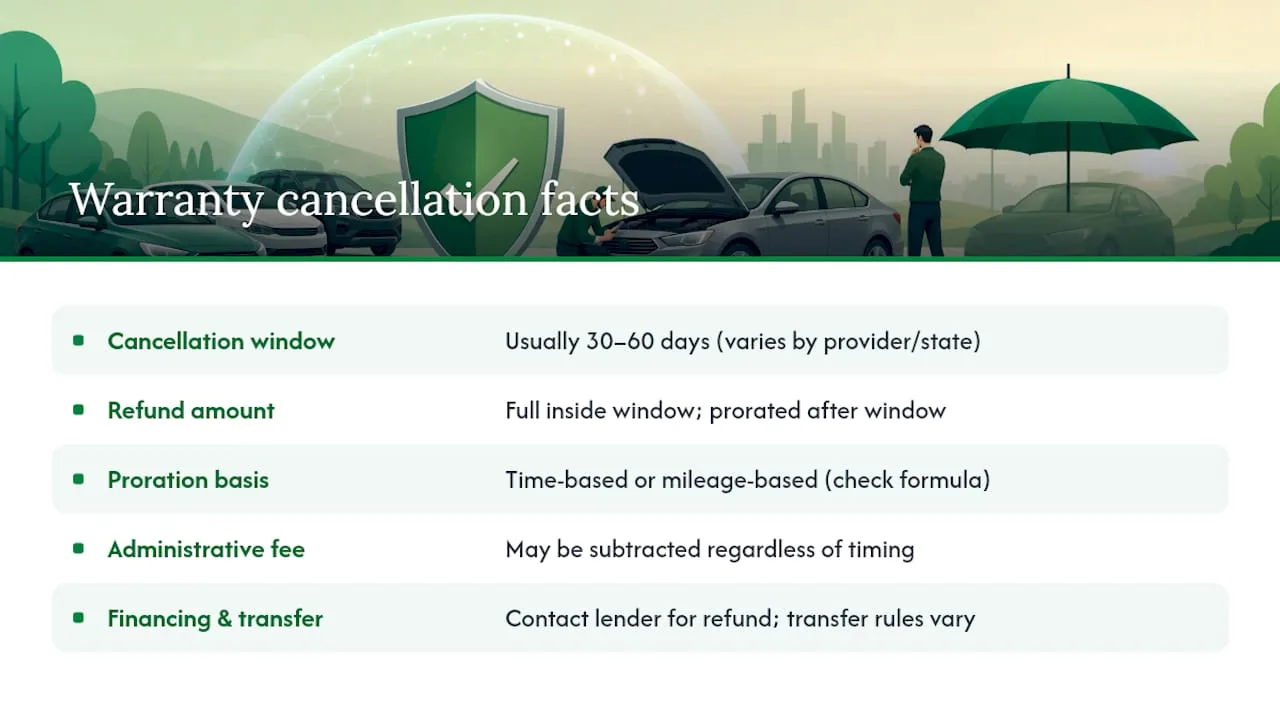 Warranty cancellation facts

| | |
|---|---|
| Cancellation window | Usually 30–60 days (varies by provider/state) |
| Refund amount | Full inside window; prorated after window |
| Proration basis | Time-based or mileage-based (check formula) |
| Administrative fee | May be subtracted regardless of timing |
| Financing & transfer | Contact lender for refund; transfer rules vary |